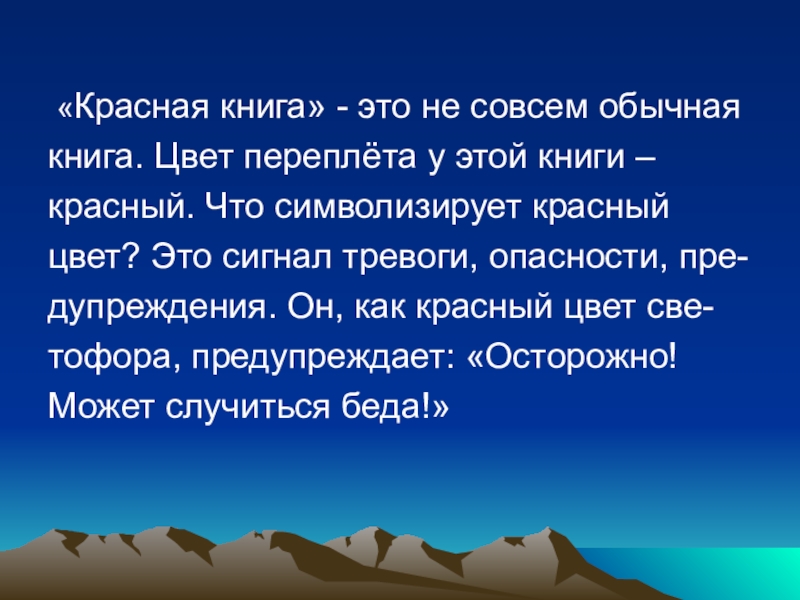 «Красная книга» - это не совсем обычная книга. Цвет переплёта у этой книги – красный. Что символизирует красный цвет? Это сигнал тревоги, опасности, предупреждения. Он, как красный цвет светофора, предупреждает: «Осторожно! Может случиться беда!»